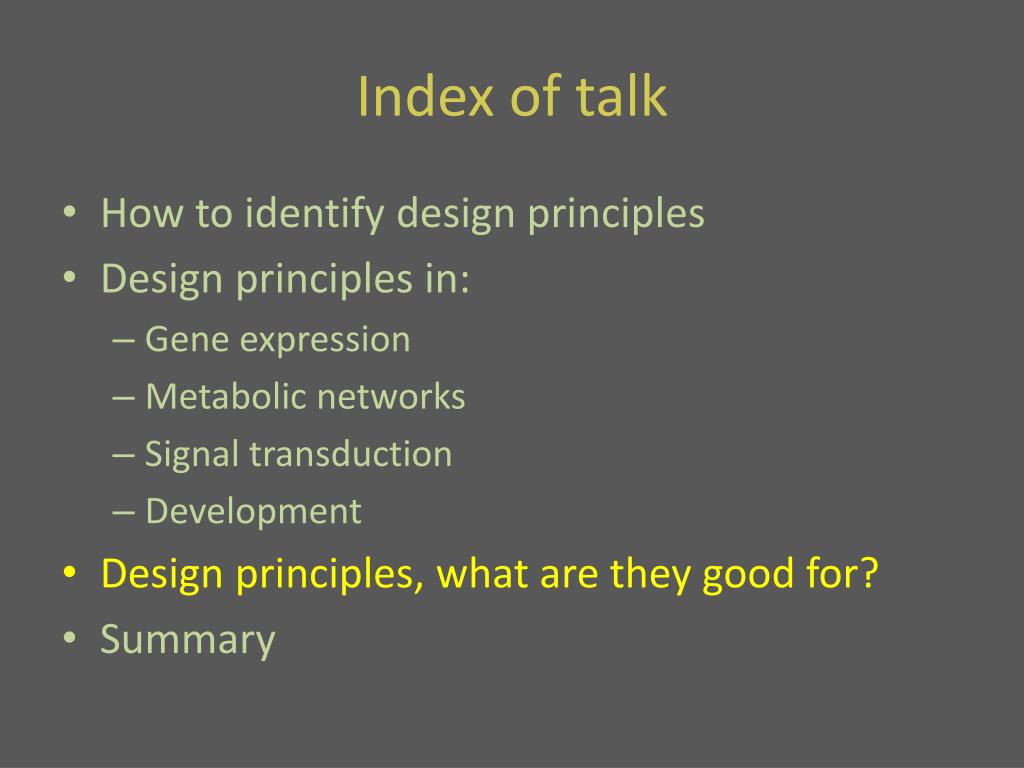 Index of talk

• How to identify design principles
• Design principles in:
– Gene expression
– Metabolic networks
– Signal transduction
– Development
• Design principles, what are they good for?
• Summary